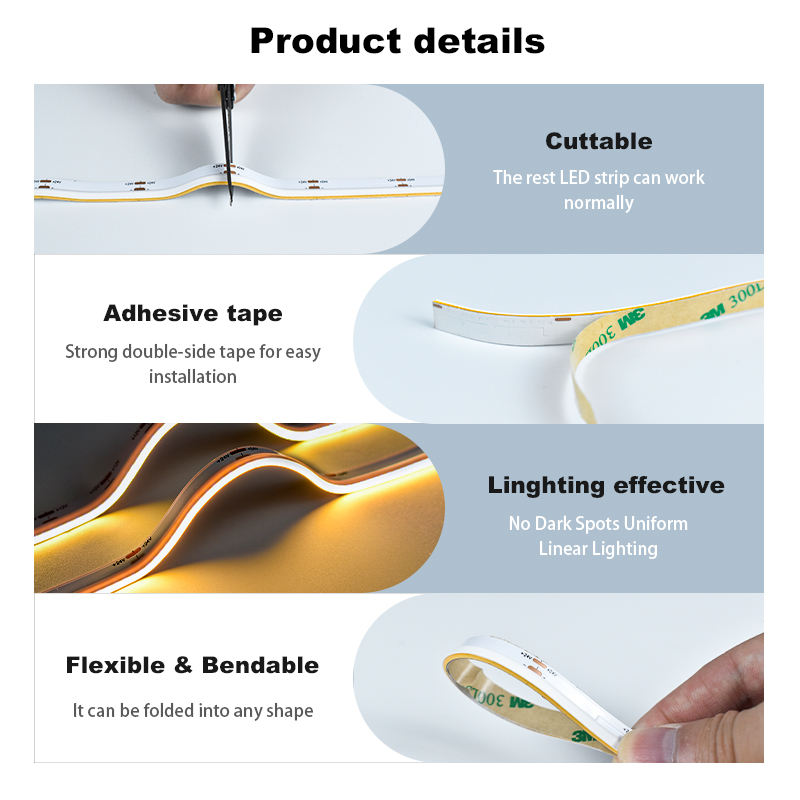 Product details

Cuttable

The rest LED strip can work normally

Adhesive tape

Strong double-side tape for easy installation

3M 300L

Linghting effective

No Dark Spots Uniform Linear Lighting

Flexible & Bendable

It can be folded into any shape

3M 300L